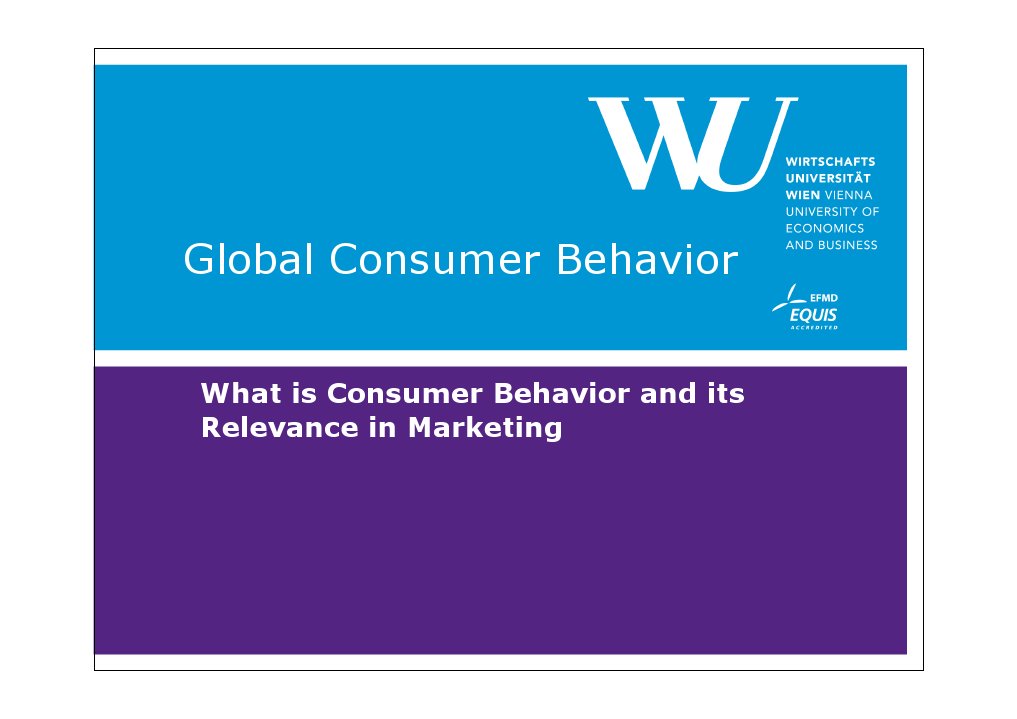 WU

WIRTSCHAFTS
UNIVERSITÄT
WIEN VIENNA
UNIVERSITY OF
ECONOMICS
AND BUSINESS

Global Consumer Behavior

EFMD
EQUIS
ACCREDITED

What is Consumer Behavior and its Relevance in Marketing